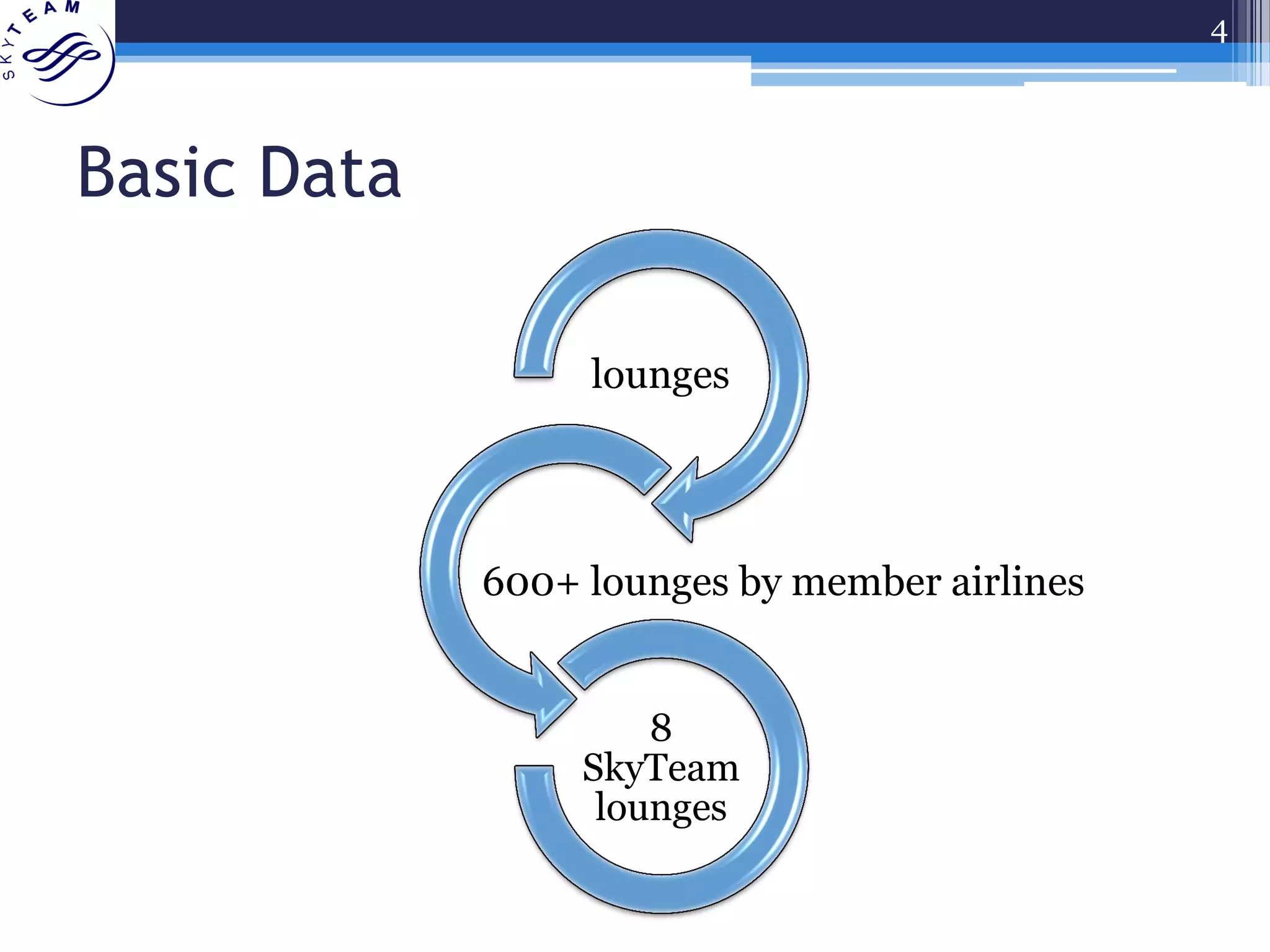 SKYTEAM

4

Basic Data

lounges

600+ lounges by member airlines

8 SkyTeam lounges